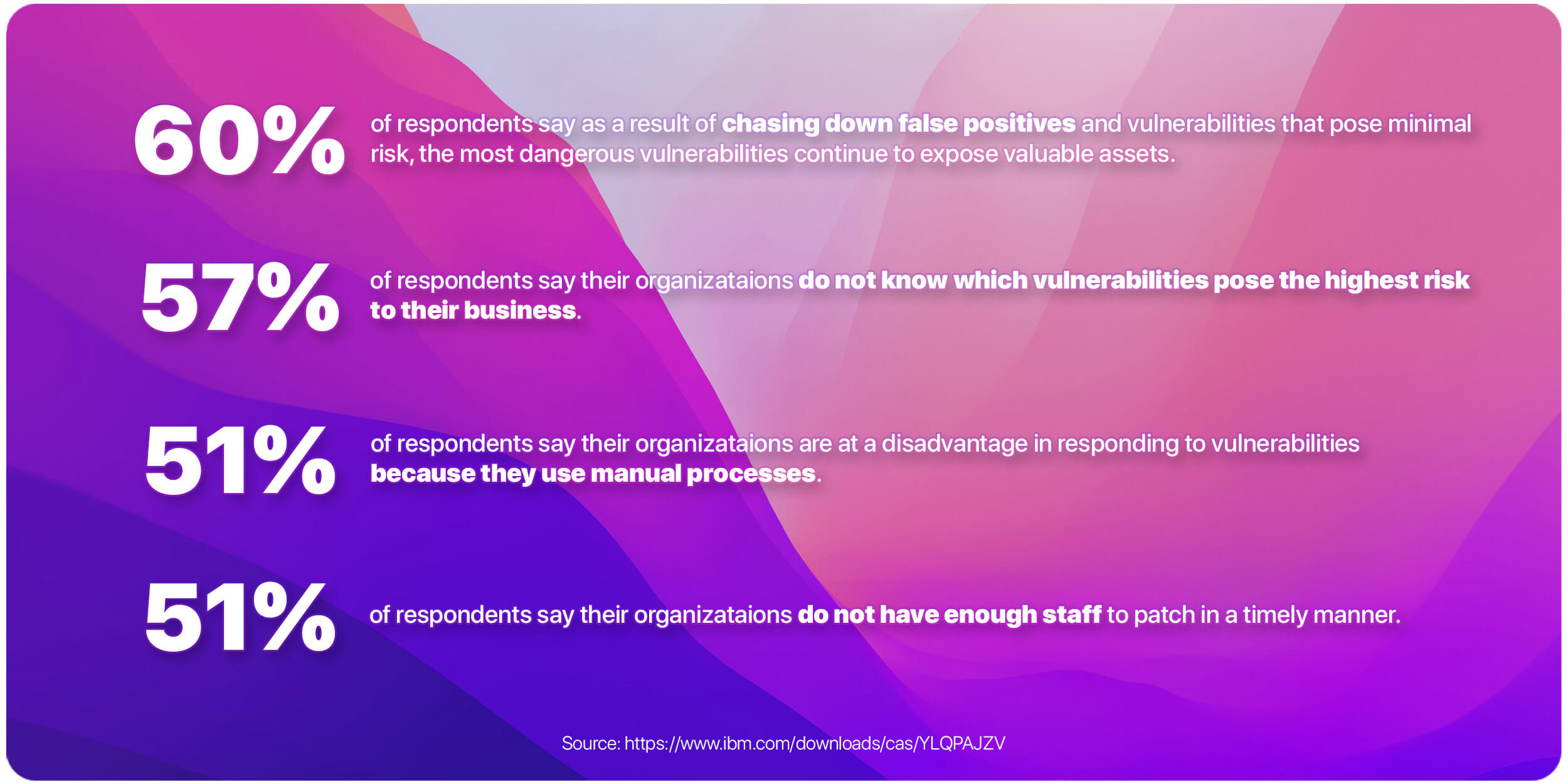 60%

of respondents say as a result of chasing down false positives and vulnerabilities that pose minimal risk, the most dangerous vulnerabilities continue to expose valuable assets.

57%

of respondents say their organizataions do not know which vulnerabilities pose the highest risk to their business.

51%

of respondents say their organizataions are at a disadvantage in responding to vulnerabilities because they use manual processes.

51%

of respondents say their organizataions do not have enough staff to patch in a timely manner.

Source: https://www.ibm.com/downloads/cas/YLQPAJZV